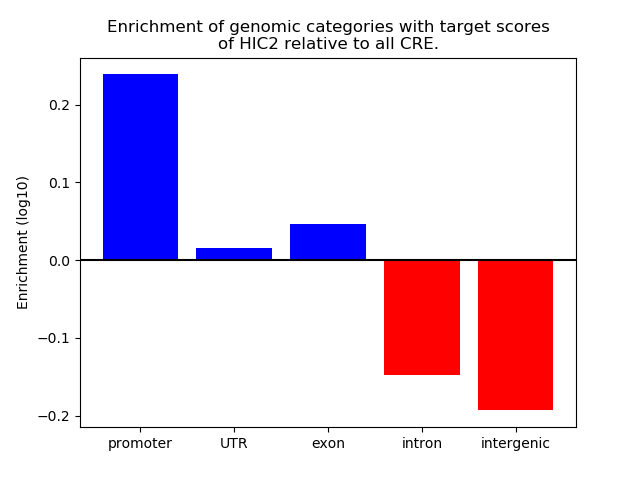 Enrichment of genomic categories with target scores of HIC2 relative to all CRE.

Enrichment (log10)

0.2
0.1
0.0
−0.1
−0.2

promoter
UTR
exon
intron
intergenic